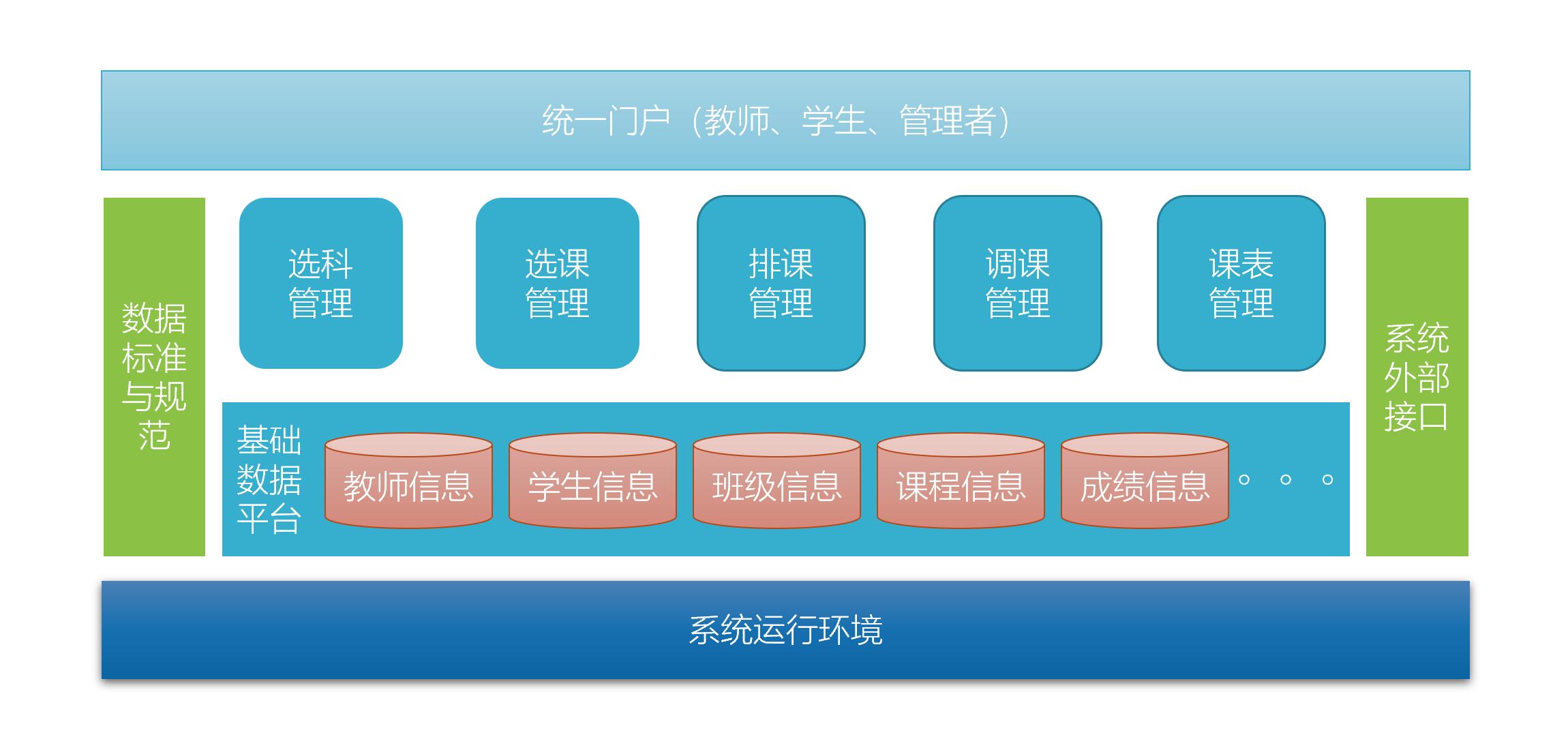 统一门户（教师、学生、管理者）

数据标准与规范

选科管理

选课管理

排课管理

调课管理

课表管理

系统外部接口

基础数据平台

教师信息

学生信息

班级信息

课程信息

成绩信息

。。。

系统运行环境